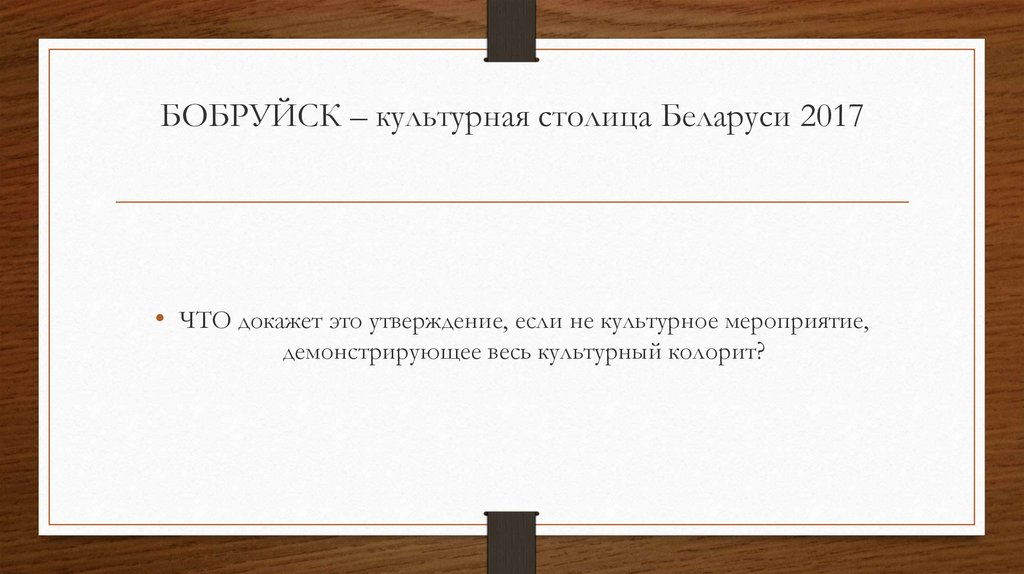 БОБРУЙСК – культурная столица Беларуси 2017

• ЧТО докажет это утверждение, если не культурное мероприятие, демонстрирующее весь культурный колорит?